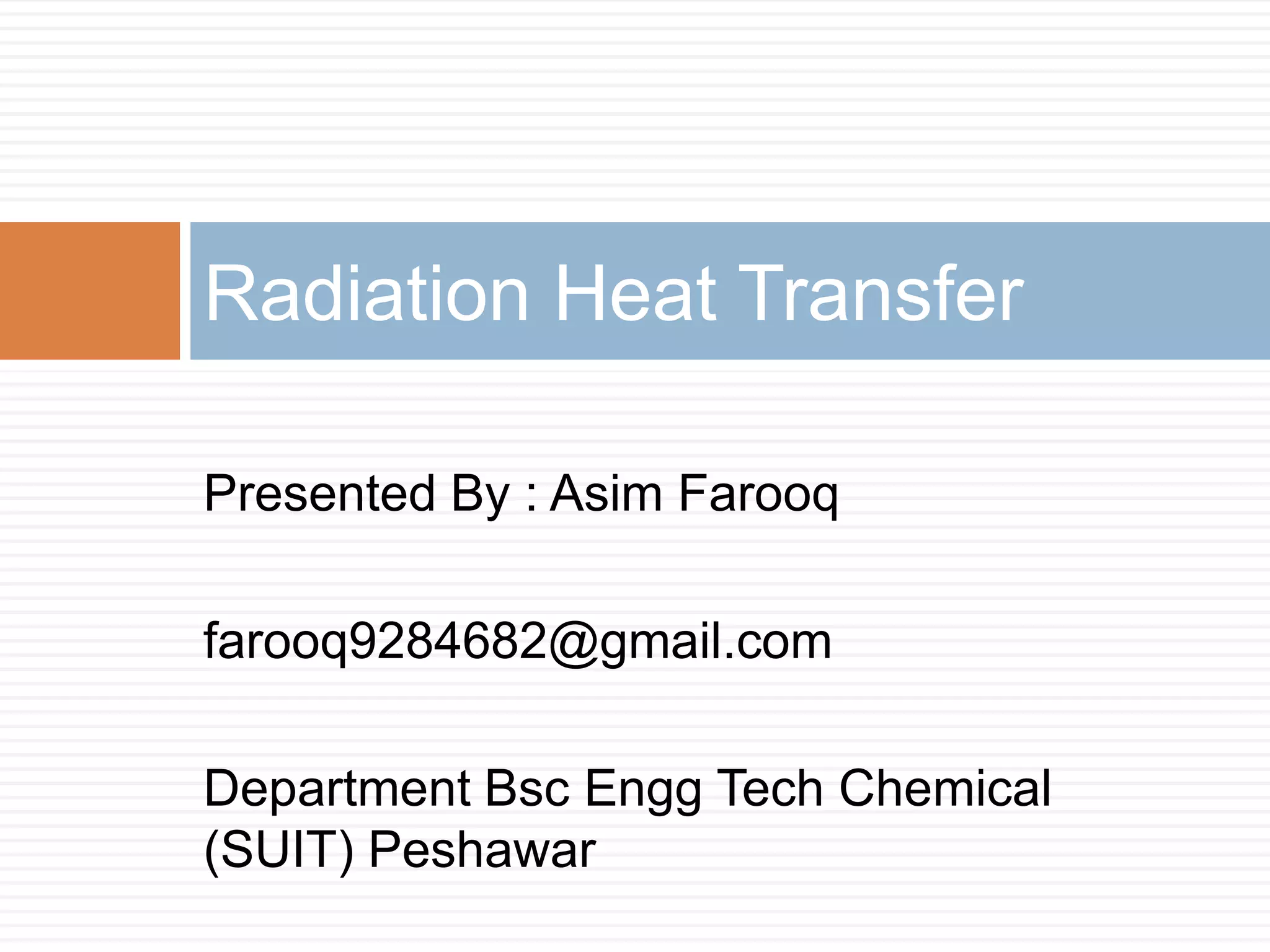 Radiation Heat Transfer

Presented By : Asim Farooq

farooq9284682@gmail.com

Department Bsc Engg Tech Chemical (SUIT) Peshawar